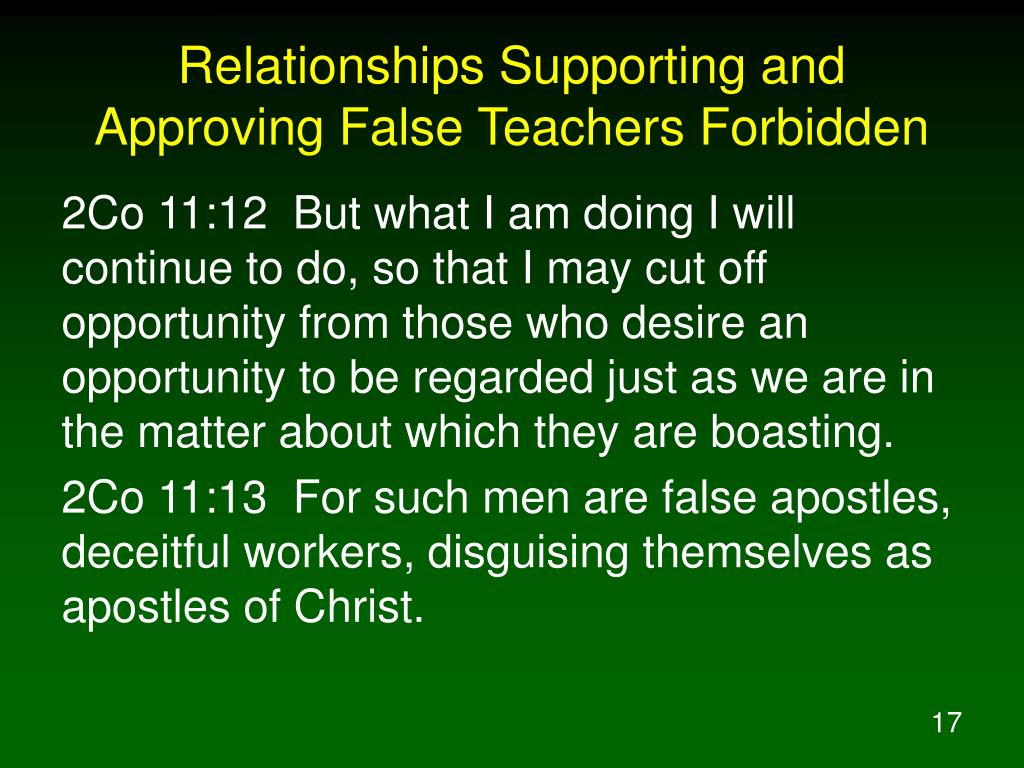 Relationships Supporting and Approving False Teachers Forbidden

2Co 11:12 But what I am doing I will continue to do, so that I may cut off opportunity from those who desire an opportunity to be regarded just as we are in the matter about which they are boasting.

2Co 11:13 For such men are false apostles, deceitful workers, disguising themselves as apostles of Christ.

17